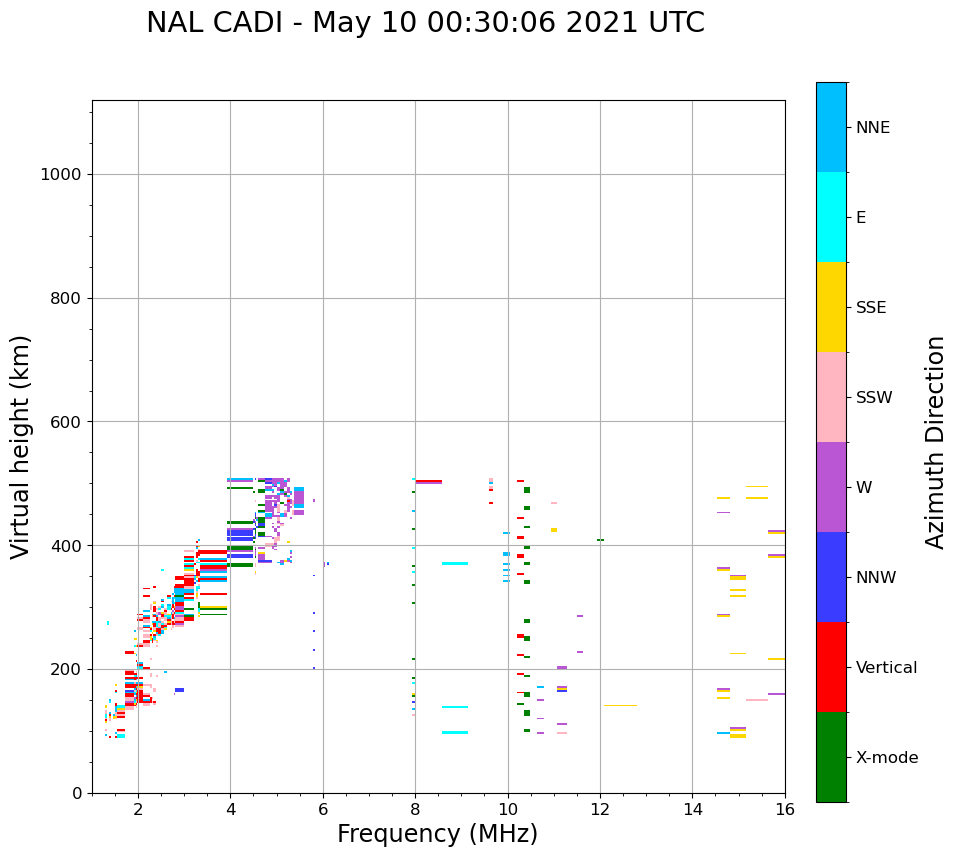 NAL CADI - May 10 00:30:06 2021 UTC

Virtual height (km)

1000
800
600
400
200
0

2
4
6
8
10
12
14
16

Frequency (MHz)

NNE
E
SSE
SSW
W
NNW
Vertical
X-mode

Azimuth Direction